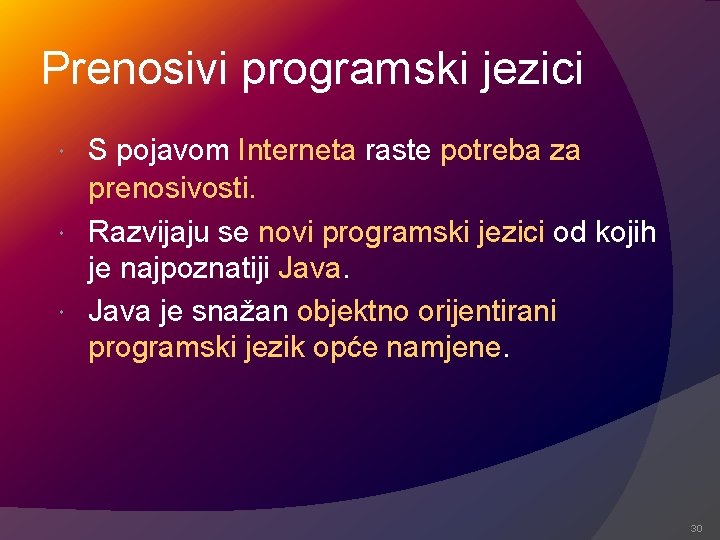 Prenosivi programski jezici

S pojavom Interneta raste potreba za prenosivosti.

Razvijaju se novi programski jezici od kojih je najpoznatiji Java.

Java je snažan objektno orijentirani programski jezik opće namjene.

30